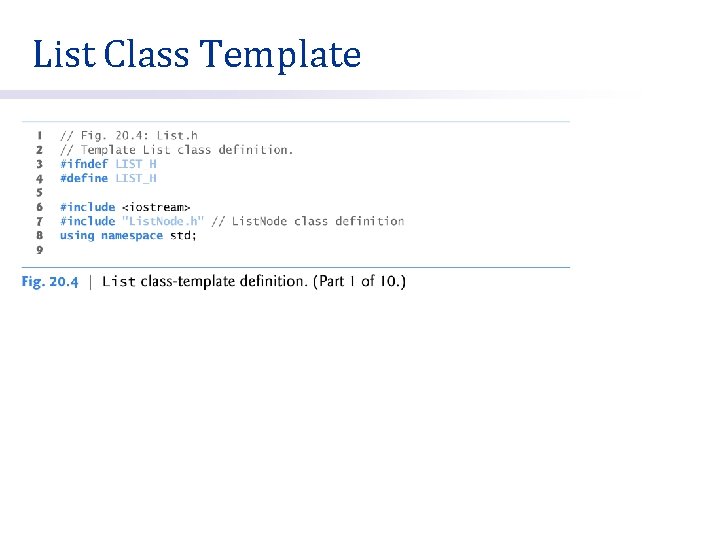 List Class Template

1 // Fig. 20.4: List.h
2 // Template List class definition.
3 #ifndef LIST_H
4 #define LIST_H
5
6 #include <iostream>
7 #include "ListNode.h" // ListNode class definition
8 using namespace std;
9

Fig. 20.4 | List class-template definition. (Part 1 of 10.)